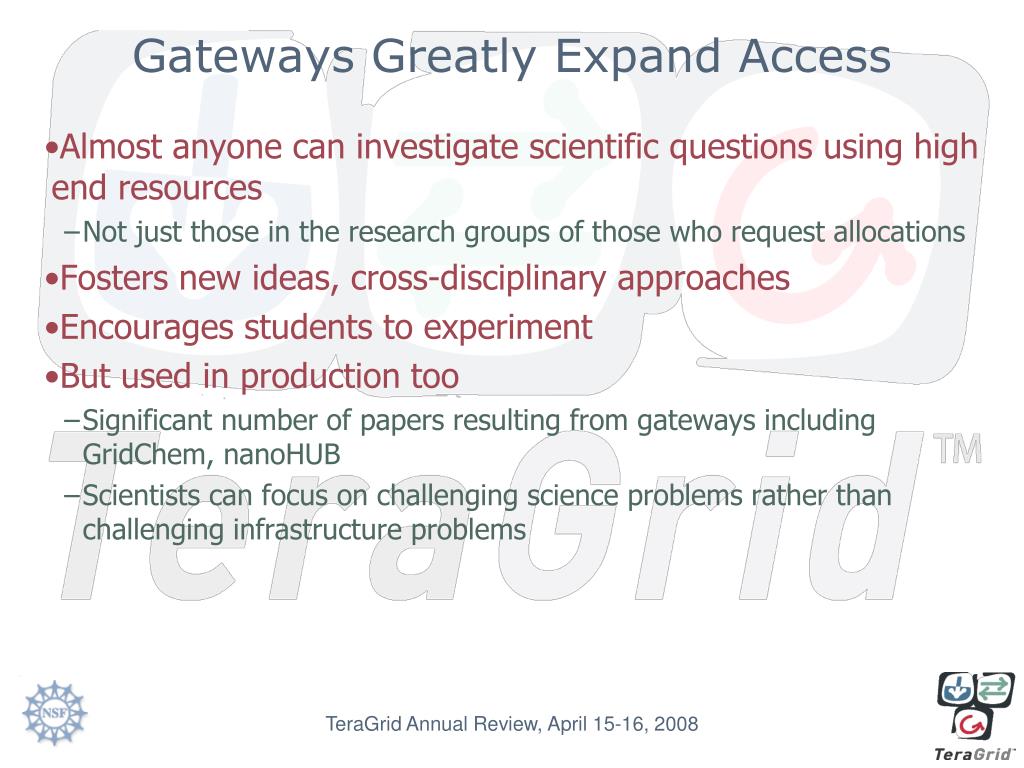 Gateways Greatly Expand Access

•Almost anyone can investigate scientific questions using high end resources

–Not just those in the research groups of those who request allocations

•Fosters new ideas, cross-disciplinary approaches

•Encourages students to experiment

•But used in production too

–Significant number of papers resulting from gateways including GridChem, nanoHUB

–Scientists can focus on challenging science problems rather than challenging infrastructure problems

TeraGrid™

NSF

TeraGrid Annual Review, April 15-16, 2008

TeraGrid™